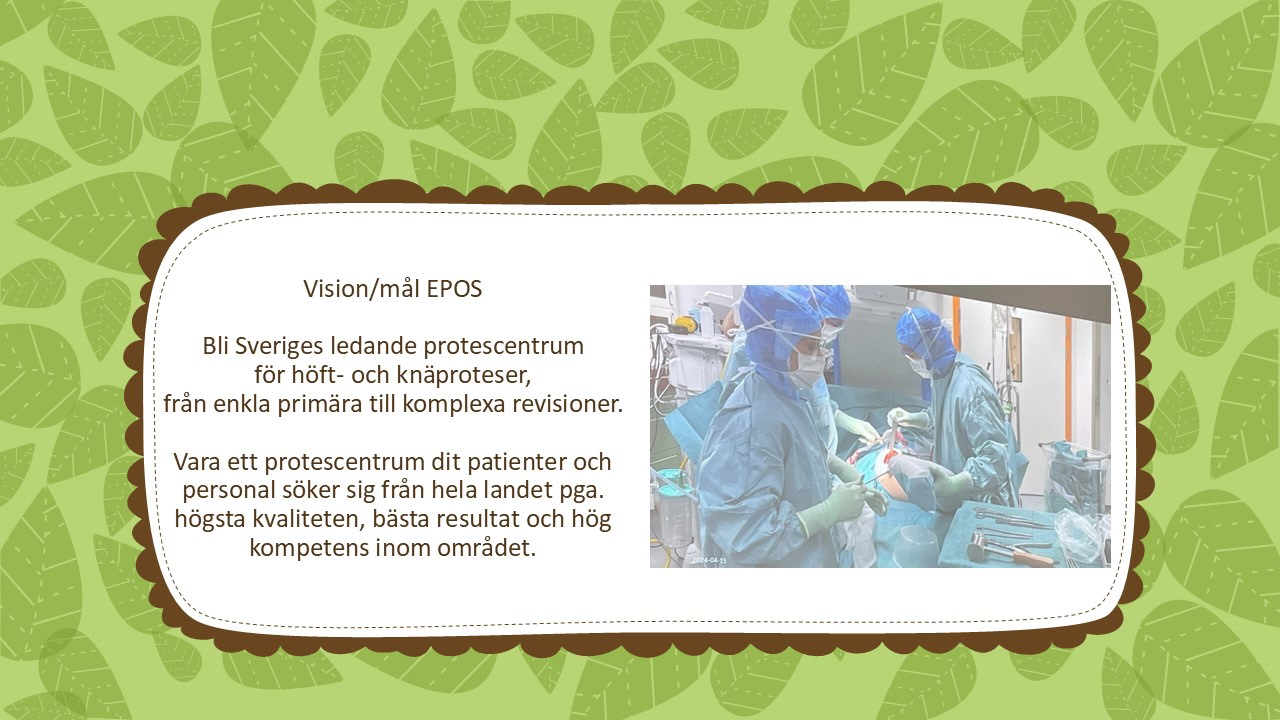 Vision/mål EPOS

Bli Sveriges ledande protescentrum
för höft- och knäproteser,
från enkla primära till komplexa revisioner.

Vara ett protescentrum dit patienter och personal söker sig från hela landet pga. högsta kvaliteten, bästa resultat och hög kompetens inom området.

2024-04-15